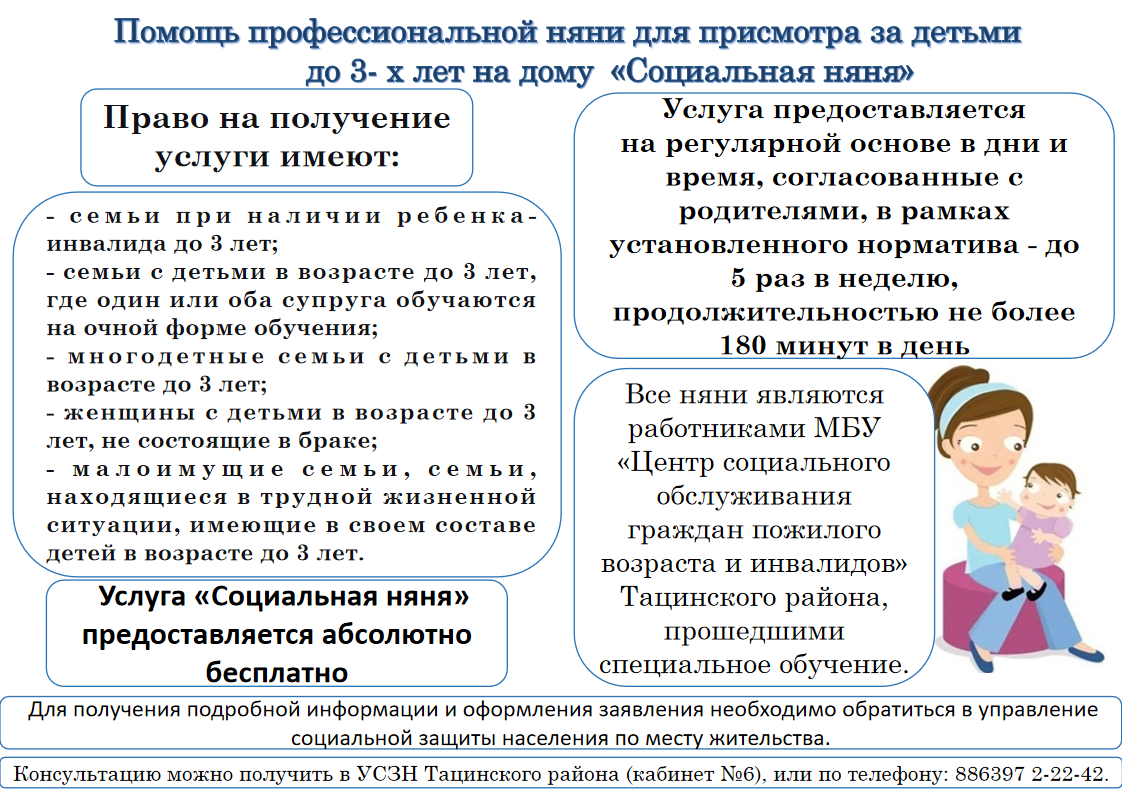 Помощь профессиональной няни для присмотра за детьми до 3- х лет на дому «Социальная няня»

Право на получение услуги имеют:

- семьи при наличии ребенка-инвалида до 3 лет;
- семьи с детьми в возрасте до 3 лет, где один или оба супруга обучаются на очной форме обучения;
- многодетные семьи с детьми в возрасте до 3 лет;
- женщины с детьми в возрасте до 3 лет, не состоящие в браке;
- малоимущие семьи, семьи, находящиеся в трудной жизненной ситуации, имеющие в своем составе детей в возрасте до 3 лет.

Услуга «Социальная няня» предоставляется абсолютно бесплатно

Услуга предоставляется на регулярной основе в дни и время, согласованные с родителями, в рамках установленного норматива - до 5 раз в неделю, продолжительностью не более 180 минут в день

Все няни являются работниками МБУ «Центр социального обслуживания граждан пожилого возраста и инвалидов» Тацинского района, прошедшими специальное обучение.

Для получения подробной информации и оформления заявления необходимо обратиться в управление социальной защиты населения по месту жительства.

Консультацию можно получить в УСЗН Тацинского района (кабинет №6), или по телефону: 886397 2-22-42.